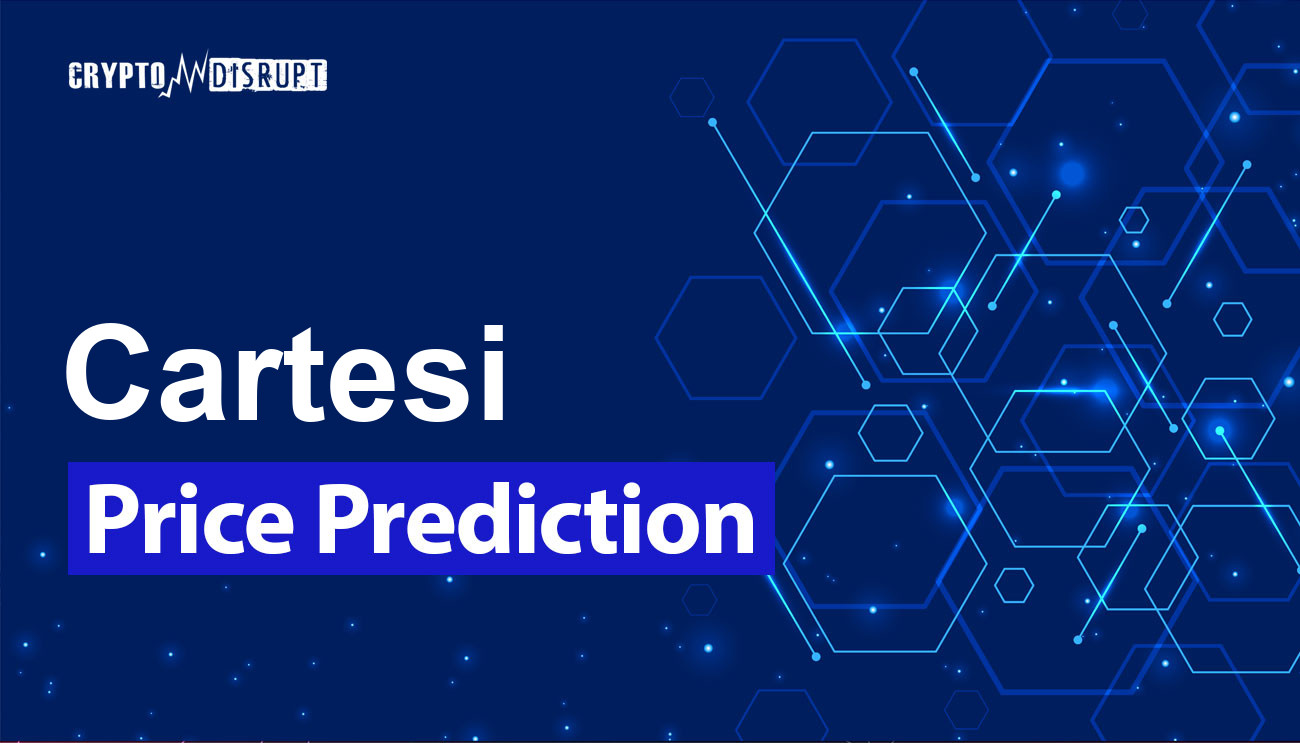 CRYPTO DISRUPT

Cartesi

Price Prediction